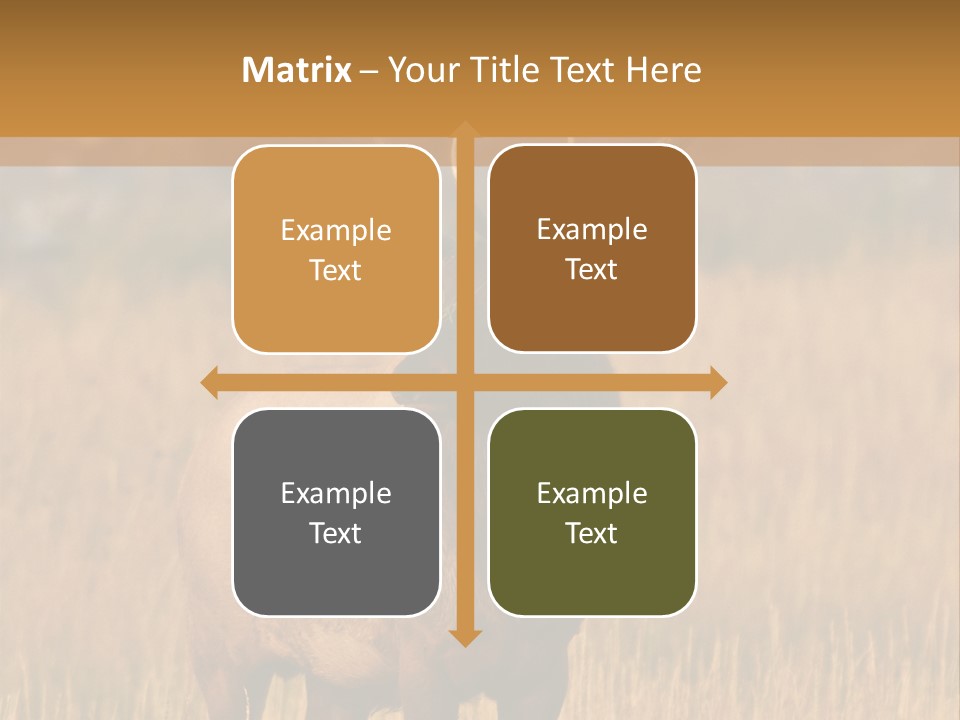 Matrix – Your Title Text Here

Example Text

Example Text

Example Text

Example Text